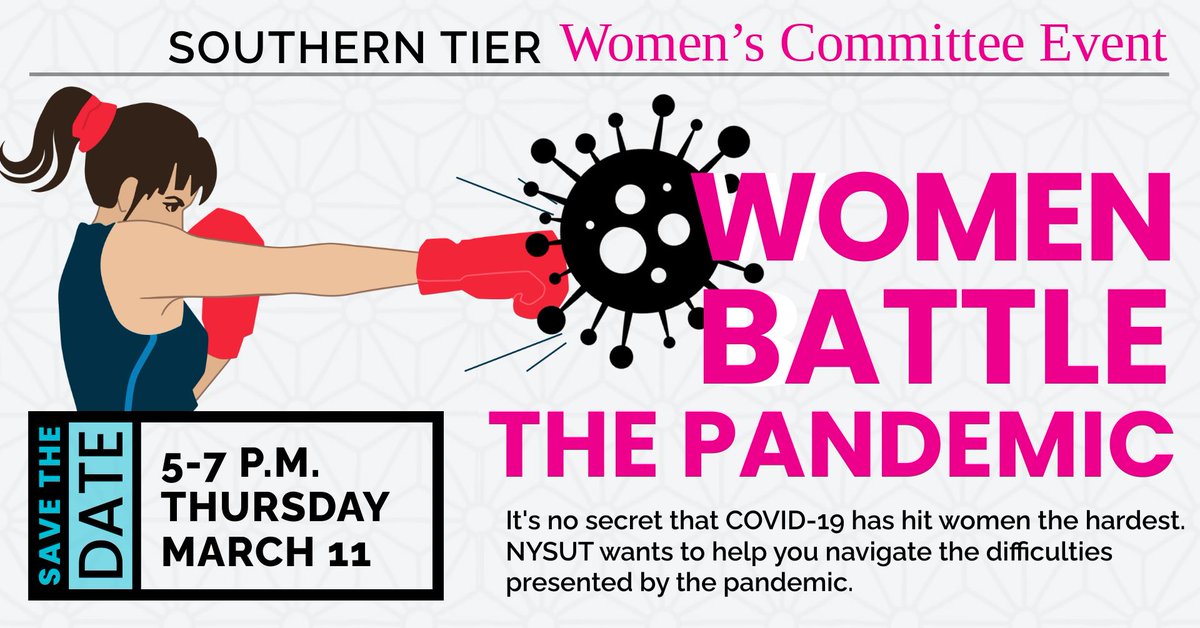 SOUTHERN TIER Women's Committee Event

WOMEN BATTLE THE PANDEMIC

SAVE THE DATE

5-7 P.M.
THURSDAY
MARCH 11

It's no secret that COVID-19 has hit women the hardest. NYSUT wants to help you navigate the difficulties presented by the pandemic.